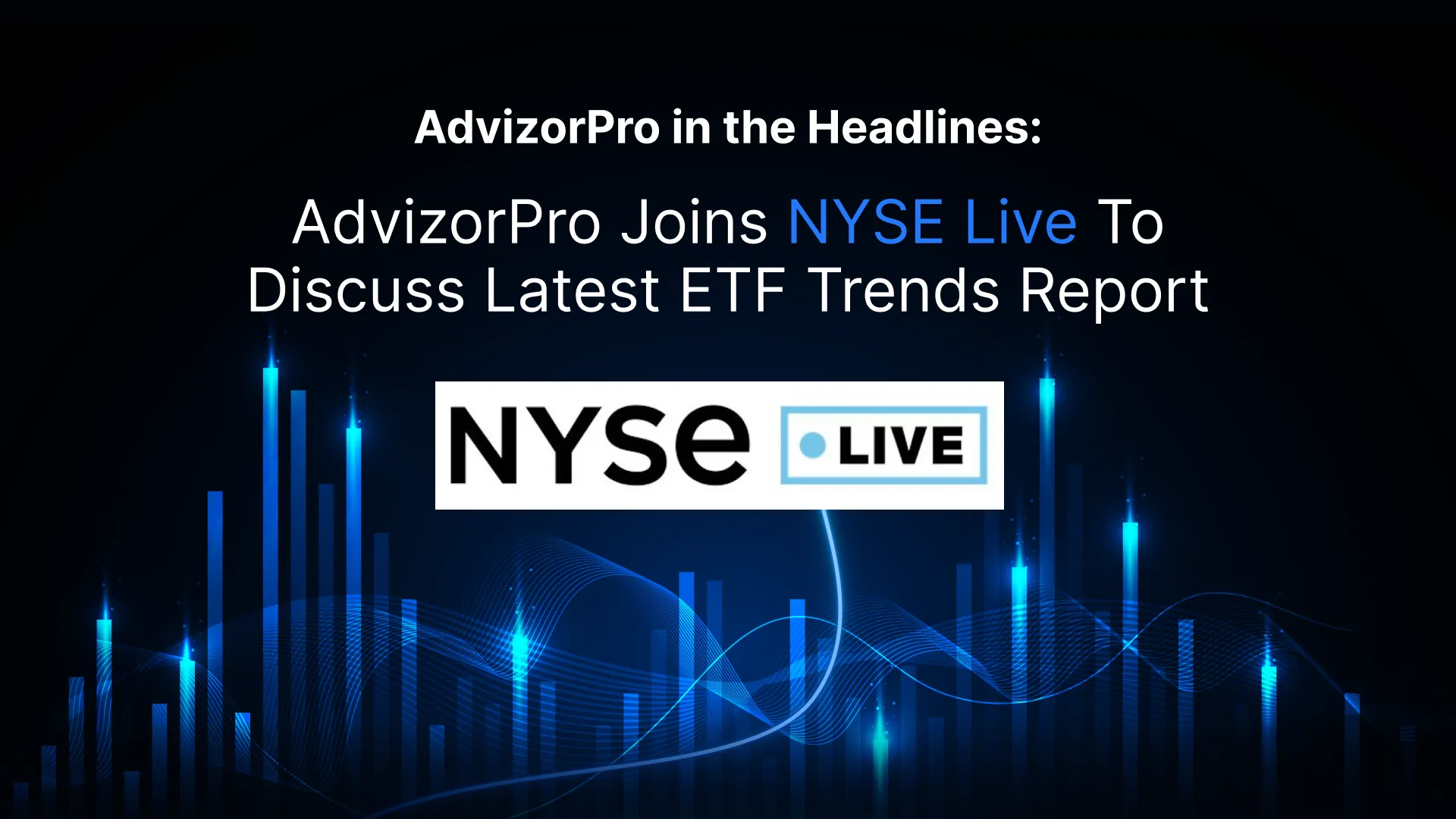 AdvizorPro in the Headlines:

AdvizorPro Joins NYSE Live To Discuss Latest ETF Trends Report

NYSE LIVE